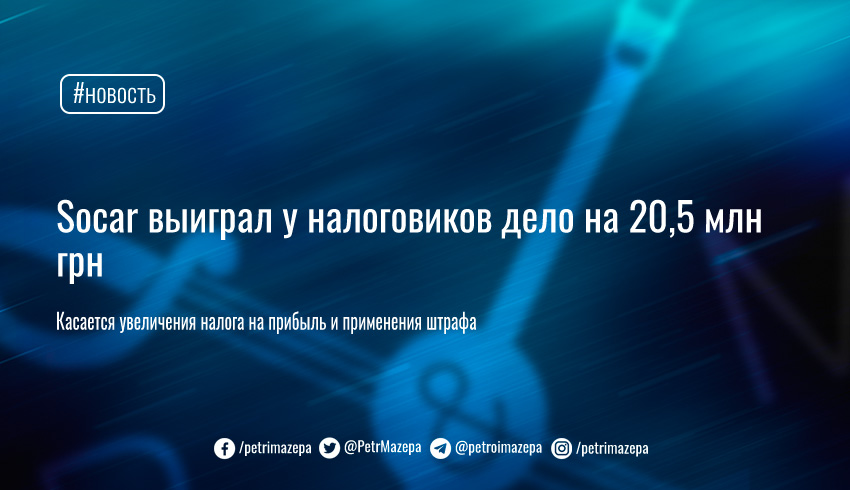 #новость

Socar выиграл у налоговиков дело на 20,5 млн грн

Касается увеличения налога на прибыль и применения штрафа

/petrimazepa @PetrMazepa @petroimazepa /petrimazepa